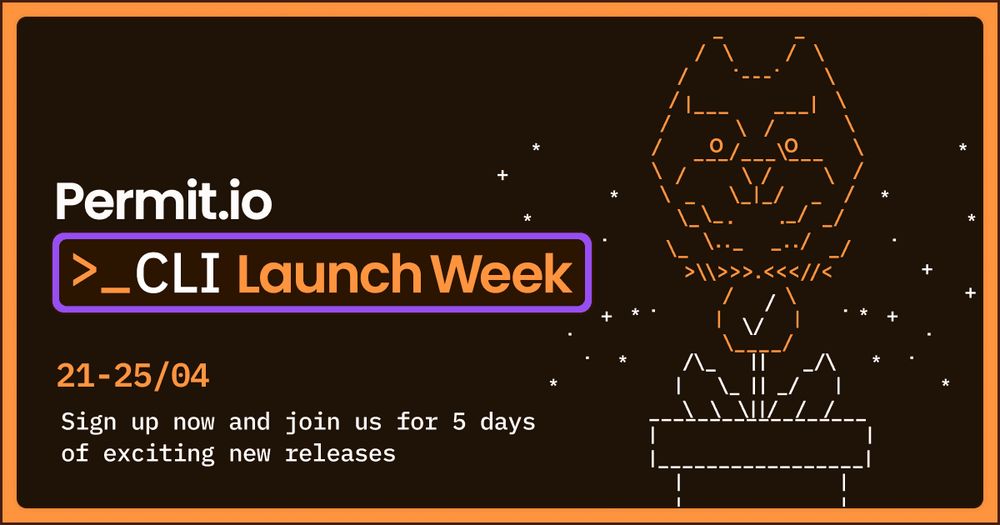 Permit.io

>_CLI Launch Week

21-25/04

Sign up now and join us for 5 days of exciting new releases